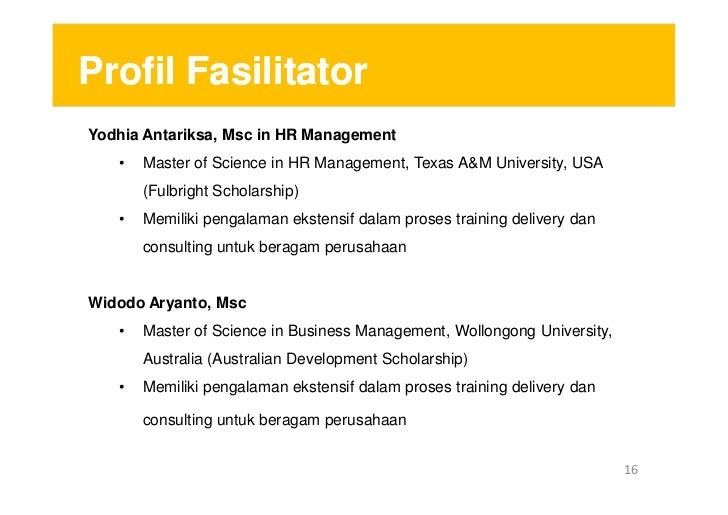 Profil Fasilitator

Yodhia Antariksa, Msc in HR Management

• Master of Science in HR Management, Texas A&M University, USA (Fulbright Scholarship)
• Memiliki pengalaman ekstensif dalam proses training delivery dan consulting untuk beragam perusahaan

Widodo Aryanto, Msc

• Master of Science in Business Management, Wollongong University, Australia (Australian Development Scholarship)
• Memiliki pengalaman ekstensif dalam proses training delivery dan consulting untuk beragam perusahaan

16